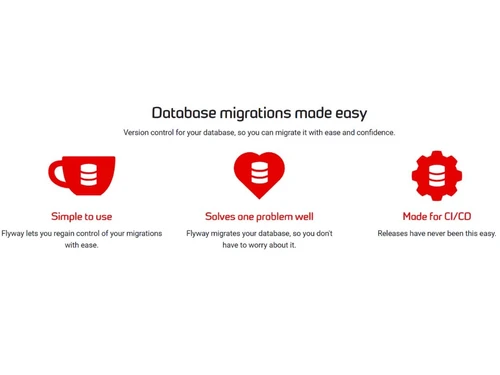 Database migrations made easy

Version control for your database, so you can migrate it with ease and confidence.

Simple to use

Flyway lets you regain control of your migrations with ease.

Solves one problem well

Flyway migrates your database, so you don't have to worry about it.

Made for CI/CD

Releases have never been this easy.